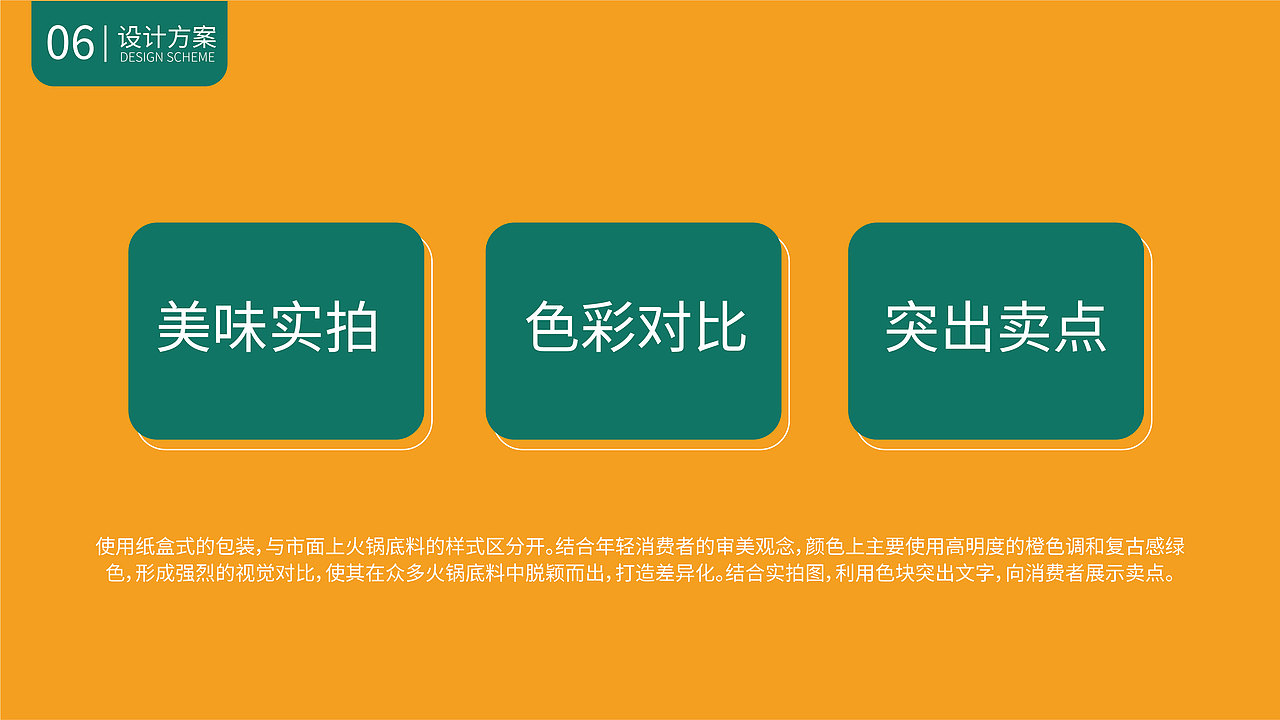 06 | 设计方案
DESIGN SCHEME

美味实拍

色彩对比

突出卖点

使用纸盒式的包装，与市面上火锅底料的样式区分开。结合年轻消费者的审美观念，颜色上主要使用高明度的橙色调和复古感绿色，形成强烈的视觉对比，使其在众多火锅底料中脱颖而出，打造差异化。结合实拍图，利用色块突出文字，向消费者展示卖点。